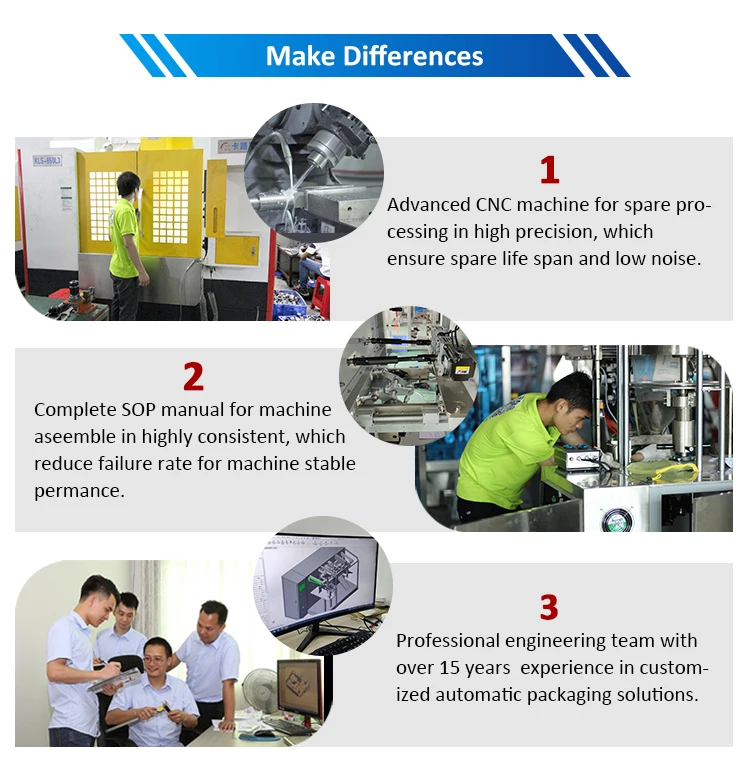 Make Differences

KLS-850L3

1

Advanced CNC machine for spare processing in high precision, which ensure spare life span and low noise.

2

Complete SOP manual for machine aseemble in highly consistent, which reduce failure rate for machine stable permance.

3

Professional engineering team with over 15 years  experience in customized automatic packaging solutions.